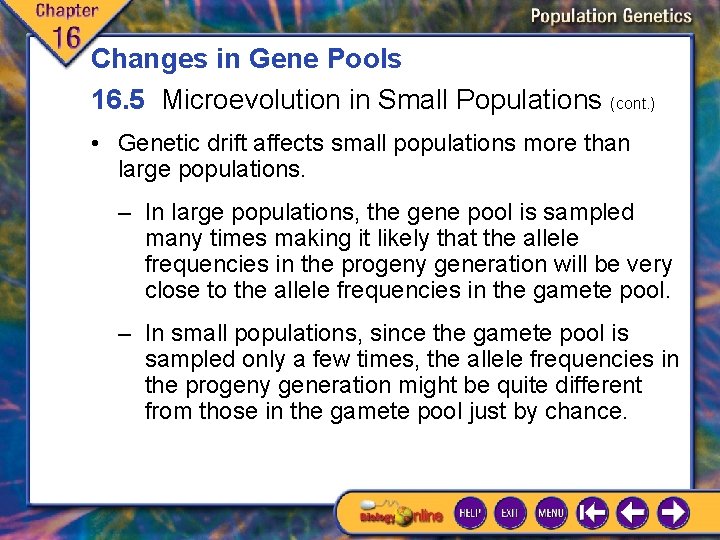 Chapter 16

Population Genetics

Changes in Gene Pools

16.5 Microevolution in Small Populations (cont.)

• Genetic drift affects small populations more than large populations.

– In large populations, the gene pool is sampled many times making it likely that the allele frequencies in the progeny generation will be very close to the allele frequencies in the gamete pool.

– In small populations, since the gamete pool is sampled only a few times, the allele frequencies in the progeny generation might be quite different from those in the gamete pool just by chance.

Biology Online HELP EXIT MENU